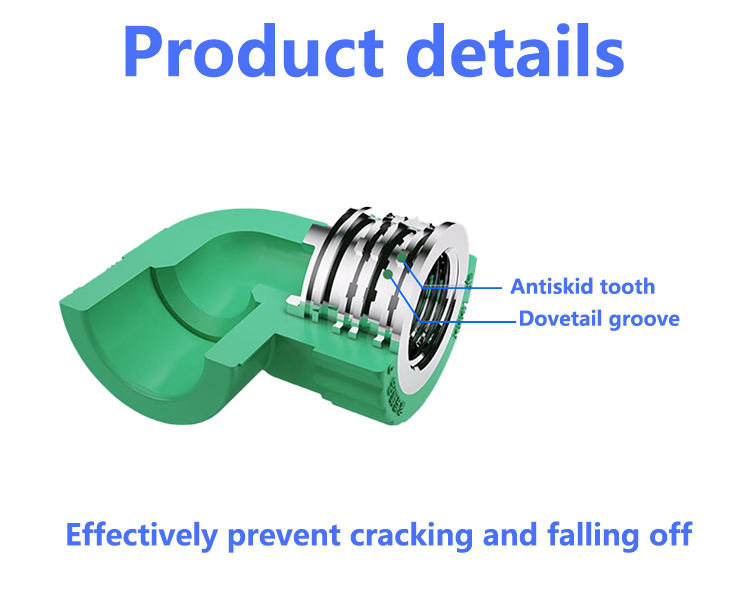 Product details

Antiskid tooth
Dovetail groove

Effectively prevent cracking and falling off